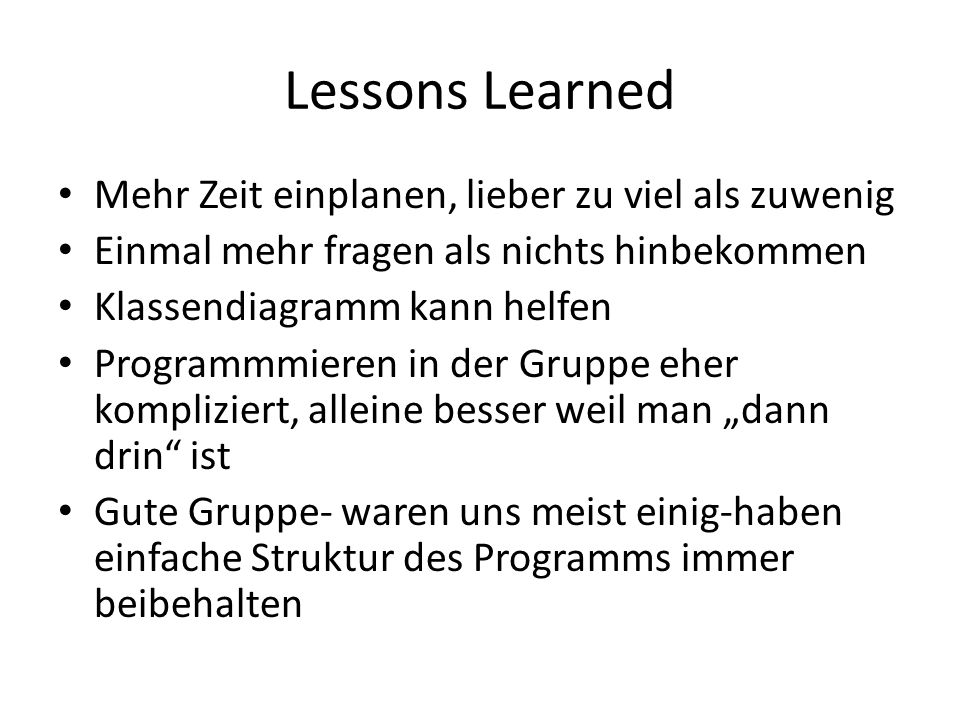 Lessons Learned

• Mehr Zeit einplanen, lieber zu viel als zuwenig
• Einmal mehr fragen als nichts hinbekommen
• Klassendiagramm kann helfen
• Programmmieren in der Gruppe eher kompliziert, alleine besser weil man „dann drin“ ist
• Gute Gruppe- waren uns meist einig-haben einfache Struktur des Programms immer beibehalten